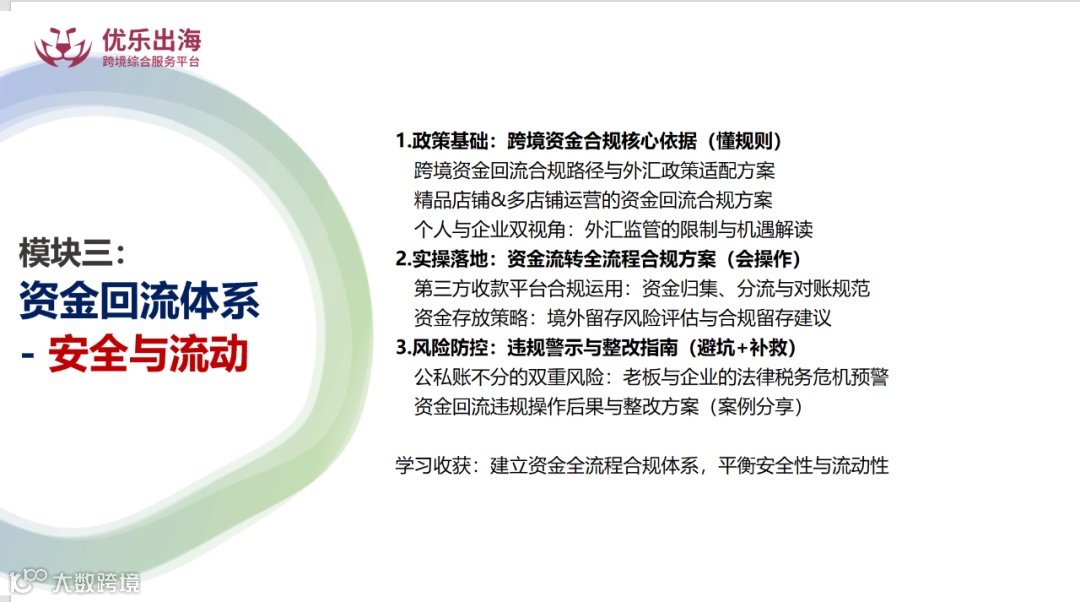 优乐出海
跨境综合服务平台

模块三：
资金回流体系
- 安全与流动

1.政策基础：跨境资金合规核心依据（懂规则）
跨境资金回流合规路径与外汇政策适配方案
精品店铺&多店铺运营的资金回流合规方案
个人与企业双视角：外汇监管的限制与机遇解读
2.实操落地：资金流转全流程合规方案（会操作）
第三方收款平台合规运用：资金归集、分流与对账规范
资金存放策略：境外留存风险评估与合规留存建议
3.风险防控：违规警示与整改指南（避坑+补救）
公私账不分的双重风险：老板与企业的法律税务危机预警
资金回流违规操作后果与整改方案（案例分享）

学习收获：建立资金全流程合规体系，平衡安全性与流动性

大数跨境